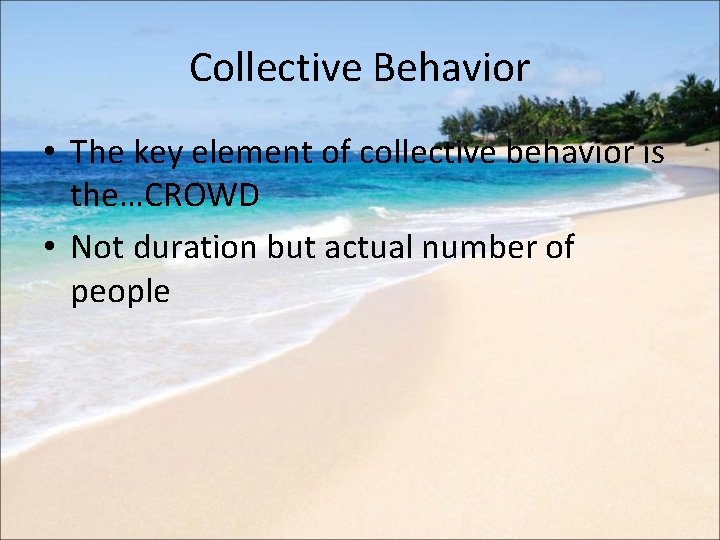 Collective Behavior

• The key element of collective behavior is the…CROWD
• Not duration but actual number of people